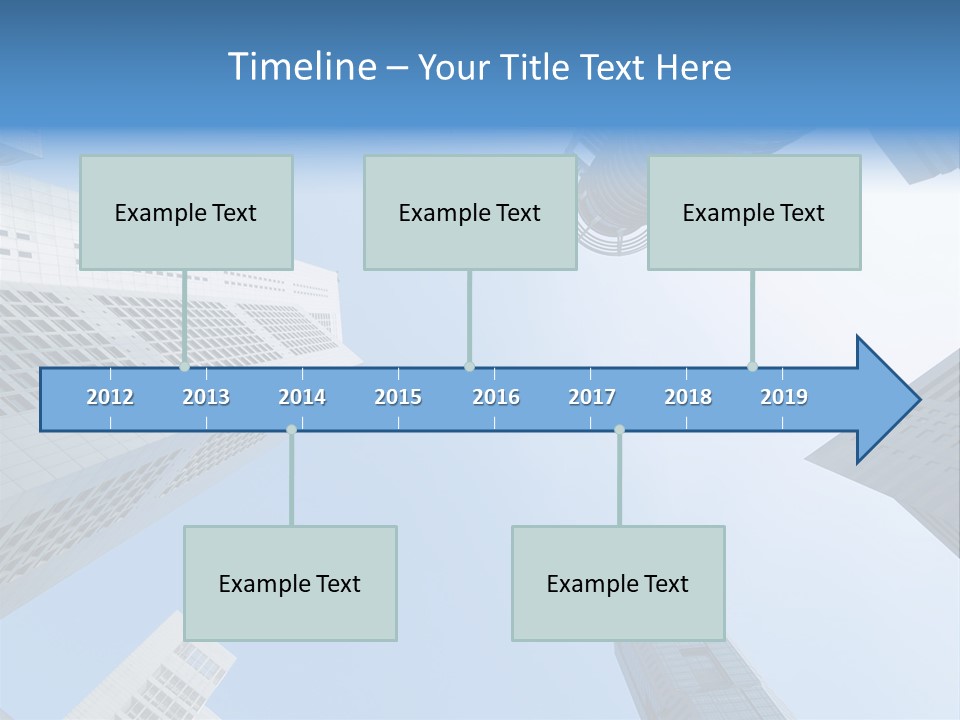 Timeline – Your Title Text Here

Example Text

Example Text

Example Text

2012 2013 2014 2015 2016 2017 2018 2019

Example Text

Example Text